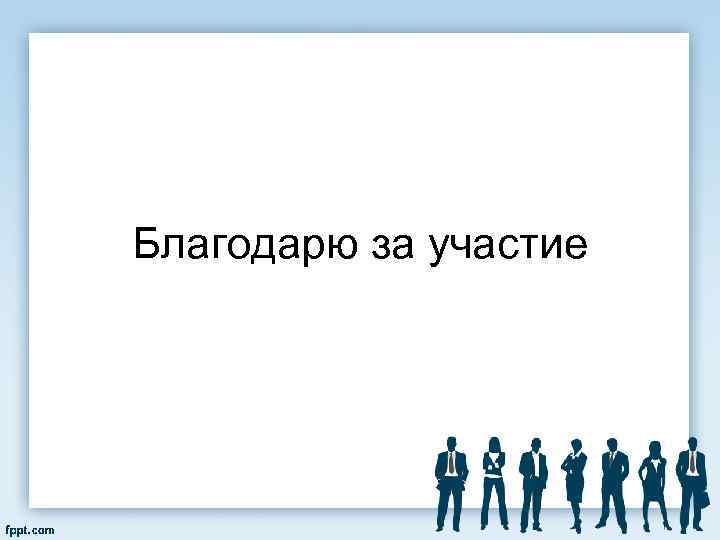 Благодарю за участие

fppt.com